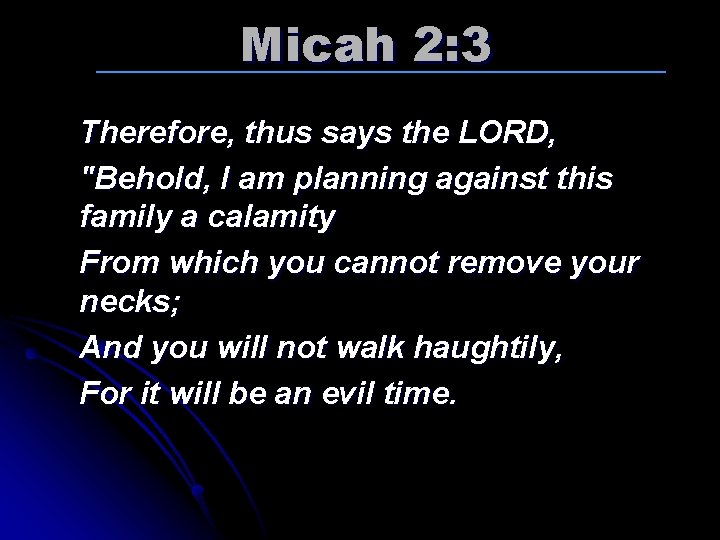 Micah 2:3

Therefore, thus says the LORD,

"Behold, I am planning against this family a calamity

From which you cannot remove your necks;

And you will not walk haughtily,

For it will be an evil time.